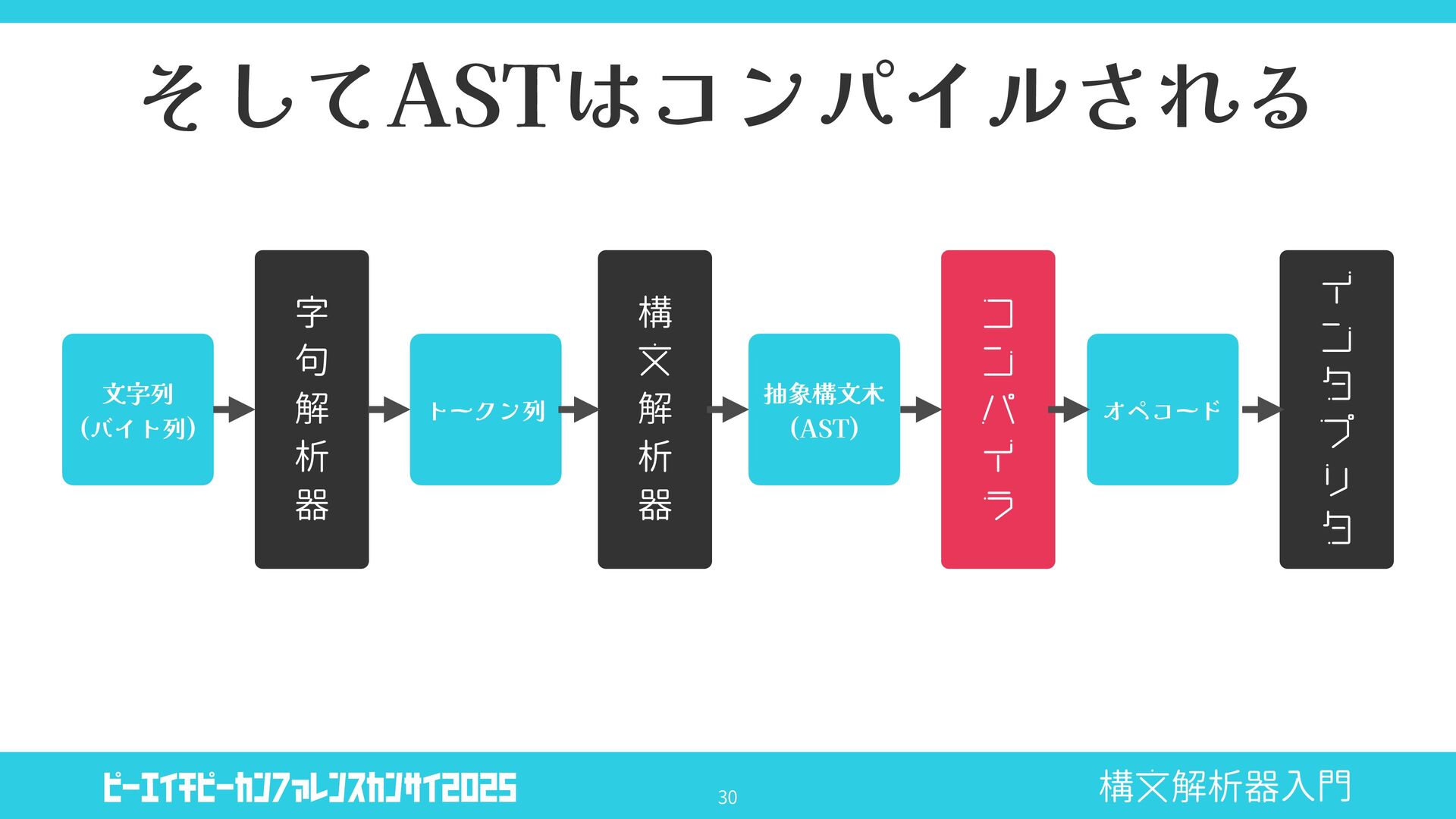 そしてASTはコンパイルされる

文字列
(バイト列)

字句解析器

トークン列

構文解析器

抽象構文木
(AST)

コンパイラ

オペコード

インタプリタ

ピーエイチピーカンファレンスカンサイ2025

30

構文解析器入門